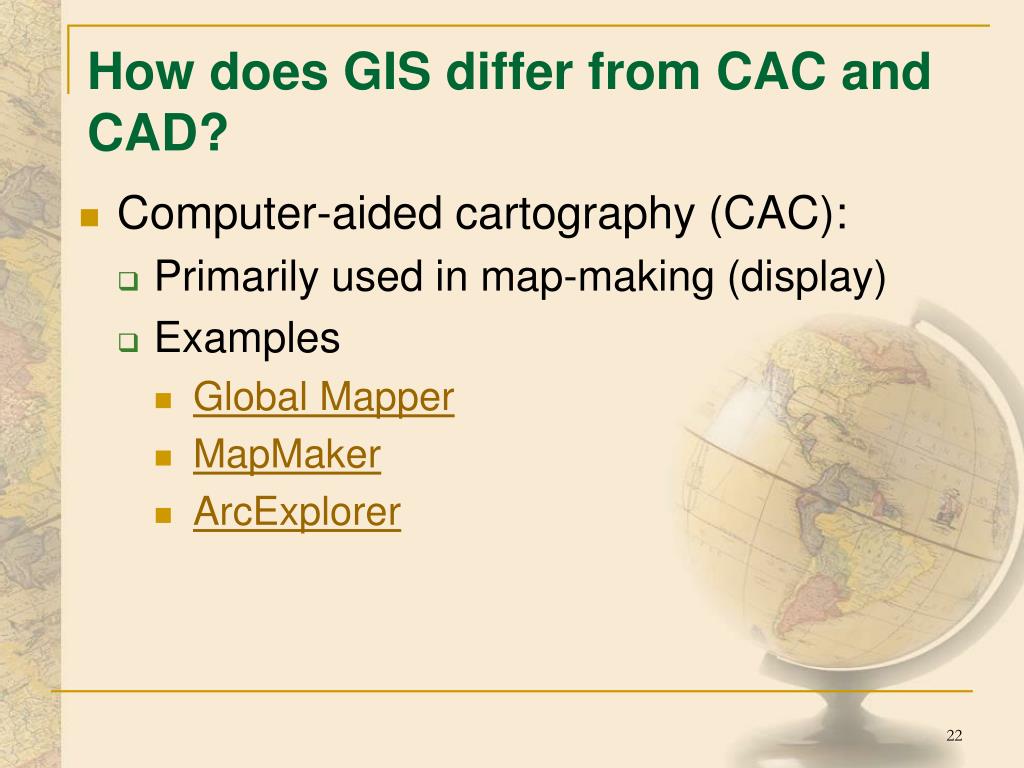 How does GIS differ from CAC and CAD?

Computer-aided cartography (CAC):

Primarily used in map-making (display)

Examples

Global Mapper

MapMaker

ArcExplorer

22